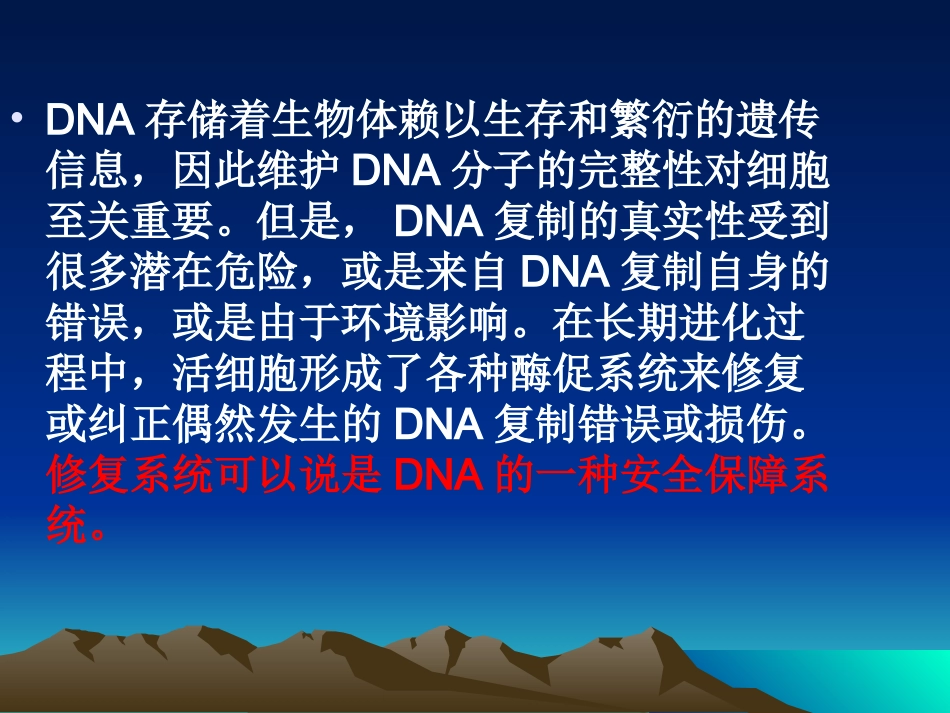 • DNA 存储着生物体赖以生存和繁衍的遗传信息，因此维护 DNA 分子的完整性对细胞至关重要。但是， DNA 复制的真实性受到很多潜在危险，或是来自 DNA 复制自身的错误，或是由于环境影响。在长期进化过程中，活细胞形成了各种酶促系统来修复或纠正偶然发生的 DNA 复制错误或损伤。修复系统可以说是 DNA 的一种安全保障系统。